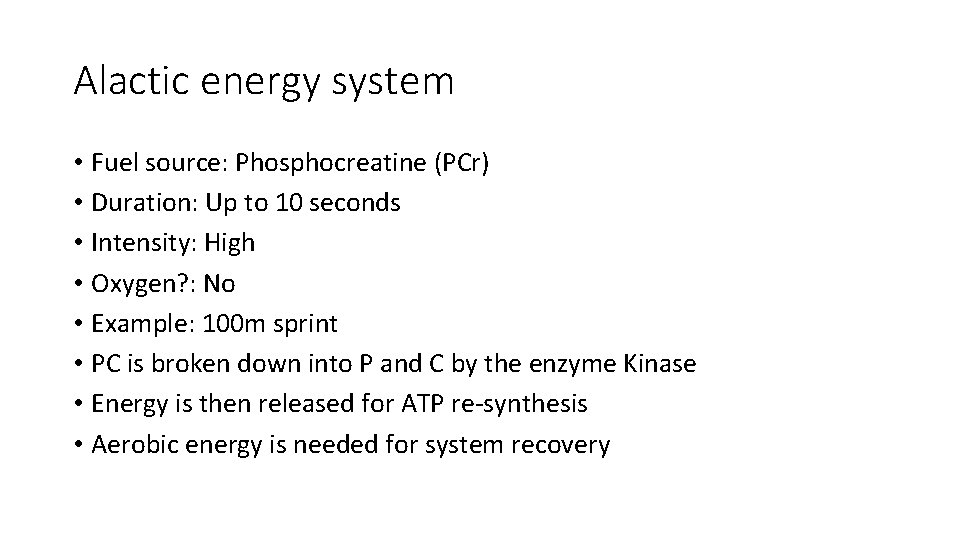 Alactic energy system

• Fuel source: Phosphocreatine (PCr)
• Duration: Up to 10 seconds
• Intensity: High
• Oxygen?: No
• Example: 100m sprint
• PC is broken down into P and C by the enzyme Kinase
• Energy is then released for ATP re-synthesis
• Aerobic energy is needed for system recovery